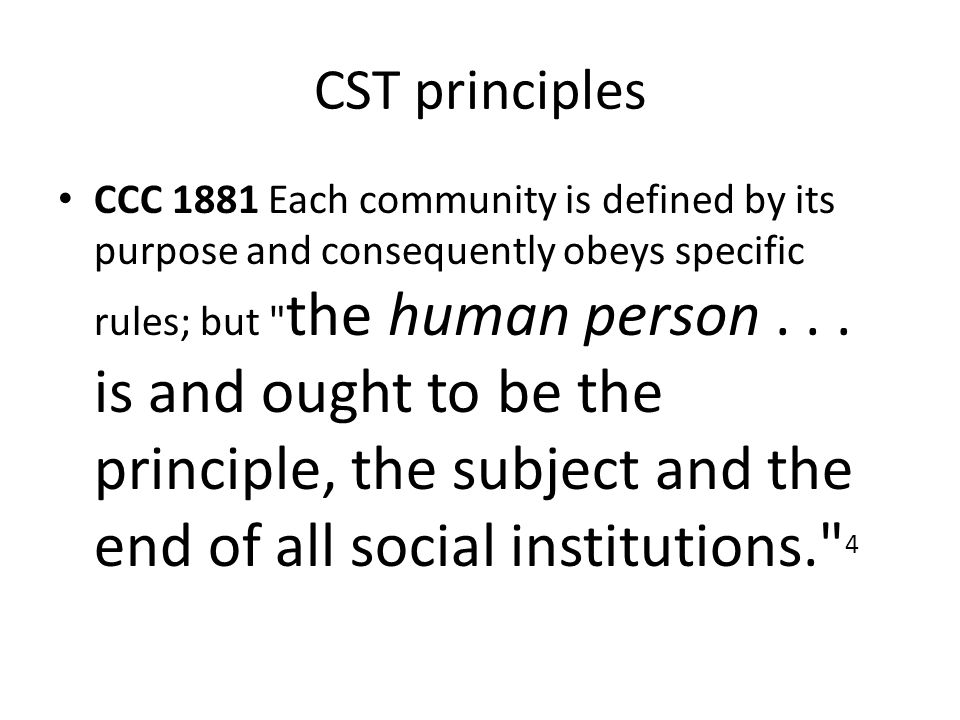 CST principles

• CCC 1881 Each community is defined by its purpose and consequently obeys specific rules; but "the human person . . . is and ought to be the principle, the subject and the end of all social institutions."4